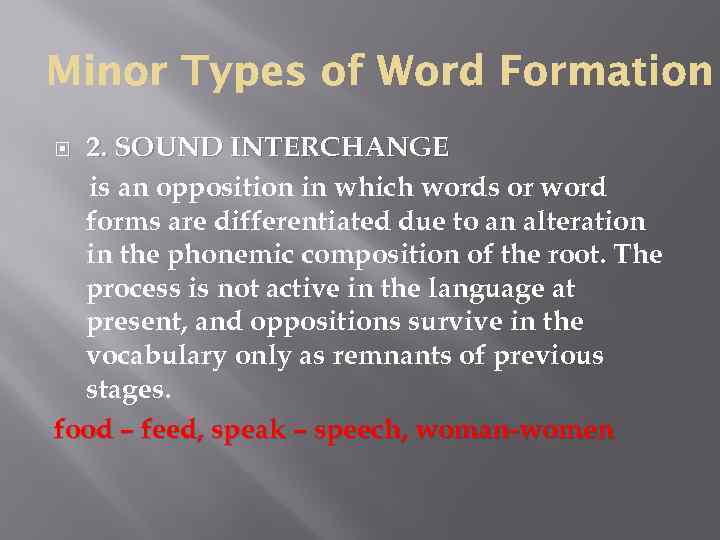 Minor Types of Word Formation

2. SOUND INTERCHANGE

is an opposition in which words or word forms are differentiated due to an alteration in the phonemic composition of the root. The process is not active in the language at present, and oppositions survive in the vocabulary only as remnants of previous stages.

food – feed, speak – speech, woman-women